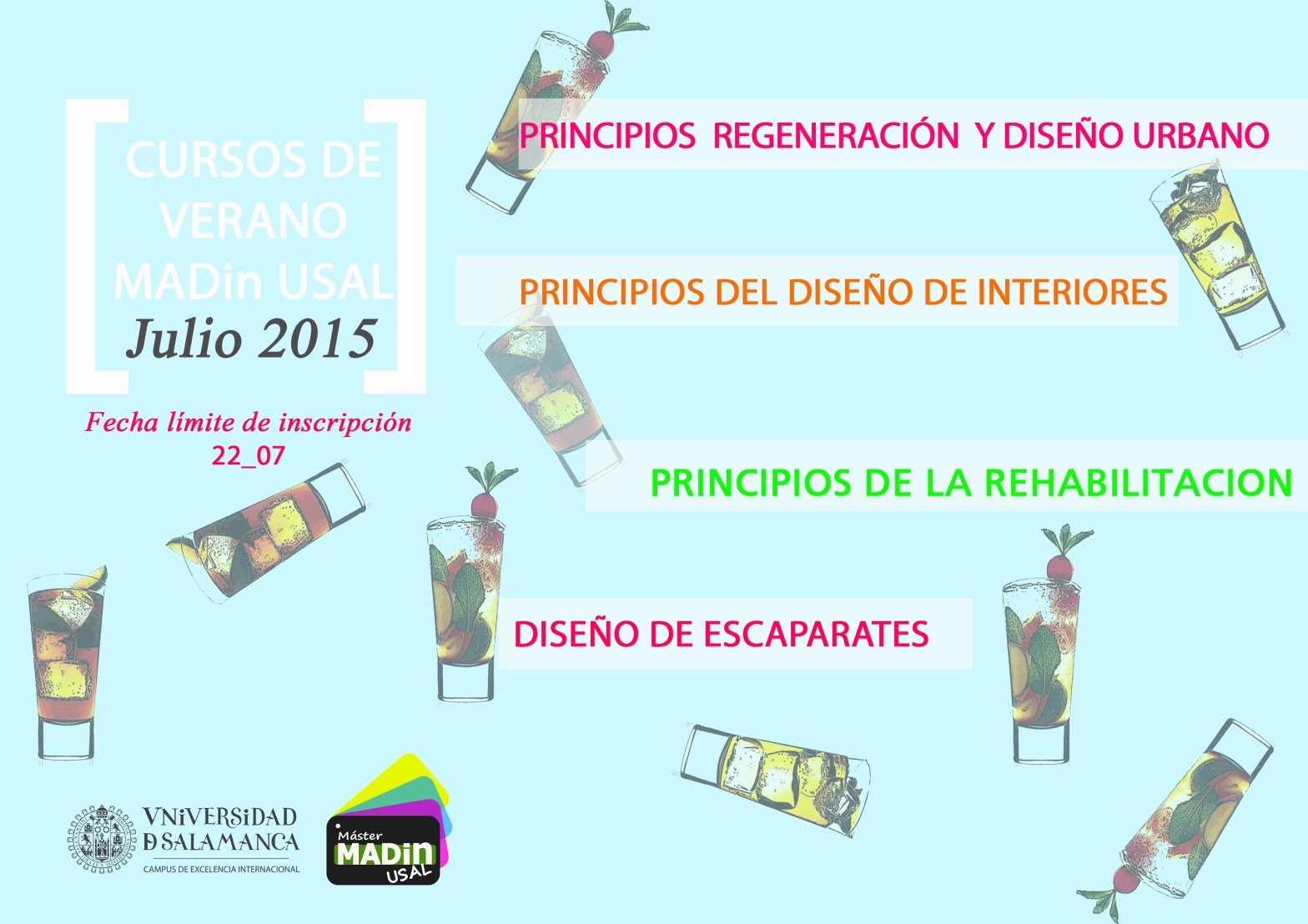 CURSOS DE VERANO MADin USAL
Julio 2015

Fecha límite de inscripción
22_07

PRINCIPIOS REGENERACIÓN Y DISEÑO URBANO

PRINCIPIOS DEL DISEÑO DE INTERIORES

PRINCIPIOS DE LA REHABILITACION

DISEÑO DE ESCAPARATES

VNiVERSiDAD D SALAMANCA
CAMPUS DE EXCELENCIA INTERNACIONAL

Máster MADin USAL